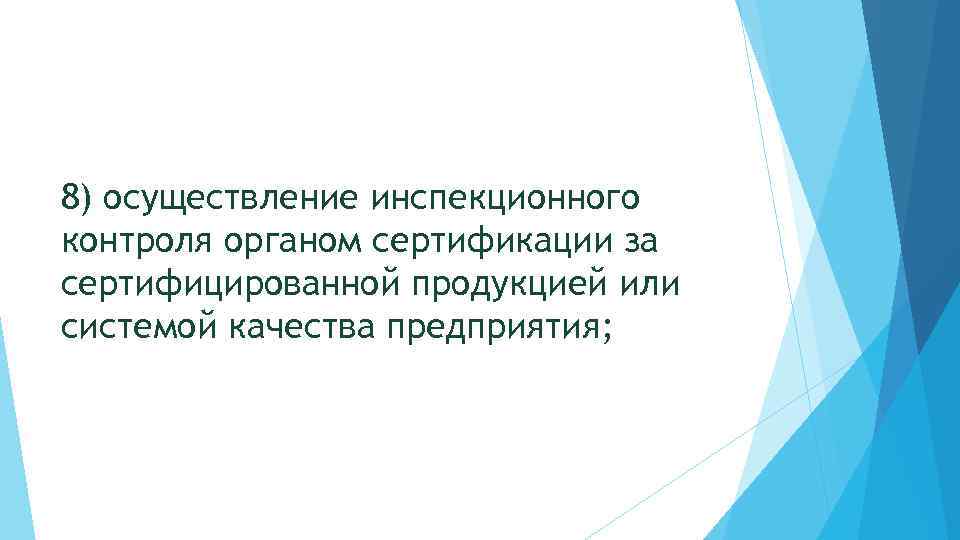 8) осуществление инспекционного контроля органом сертификации за сертифицированной продукцией или системой качества предприятия;